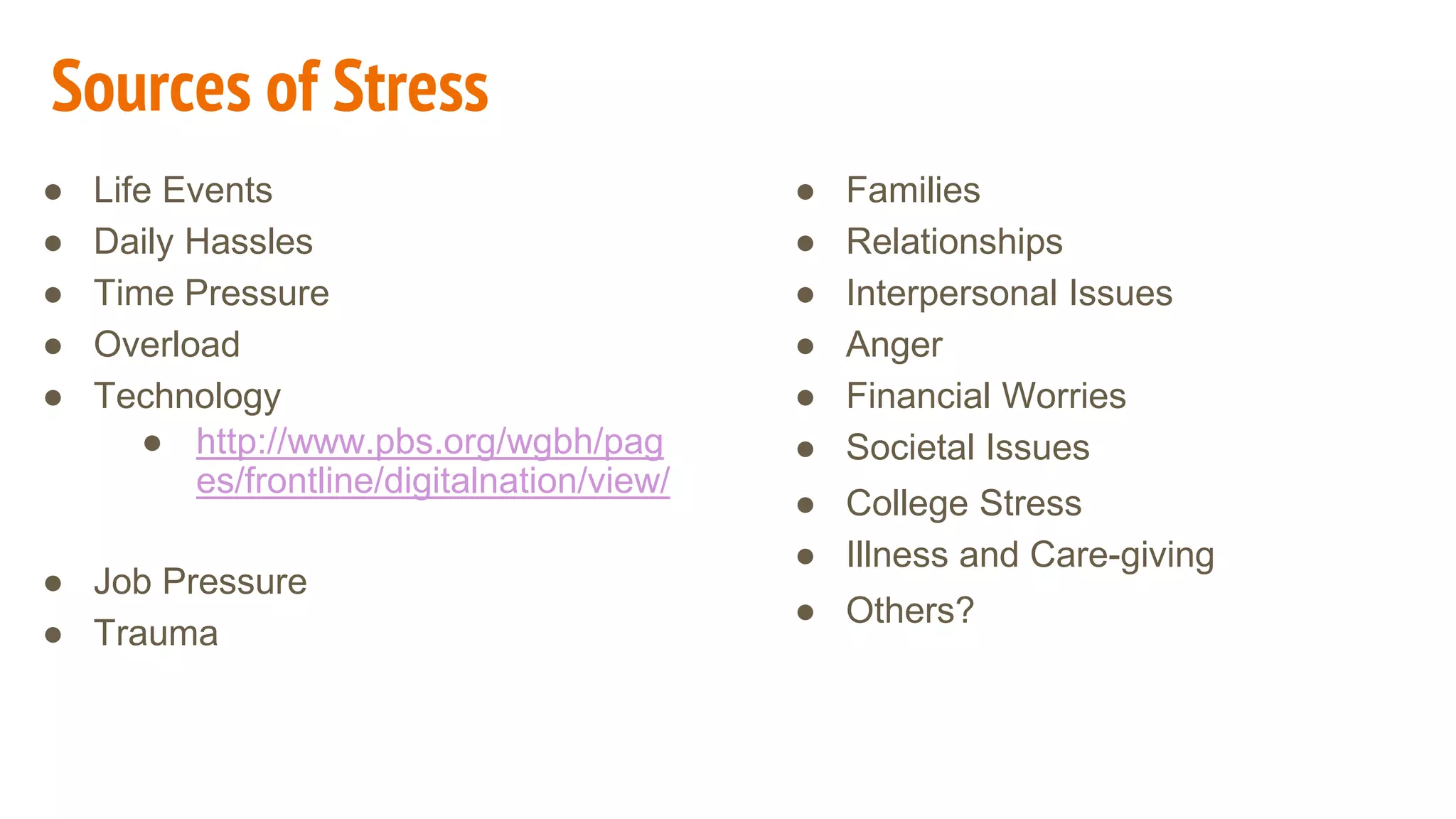 Sources of Stress

- Life Events
- Daily Hassles
- Time Pressure
- Overload
- Technology
  - http://www.pbs.org/wgbh/pages/frontline/digitalnation/view/
- Job Pressure
- Trauma

- Families
- Relationships
- Interpersonal Issues
- Anger
- Financial Worries
- Societal Issues
- College Stress
- Illness and Care-giving
- Others?